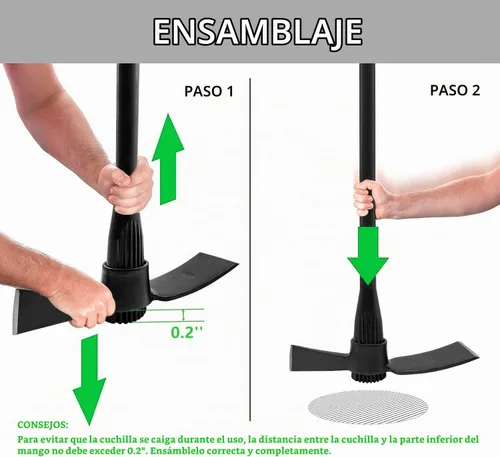 ENSAMBLAJE

PASO 1

0.2''

PASO 2

CONSEJOS:
Para evitar que la cuchilla se caiga durante el uso, la distancia entre la cuchilla y la parte inferior del mango no debe exceder 0.2". Ensámblelo correcta y completamente.